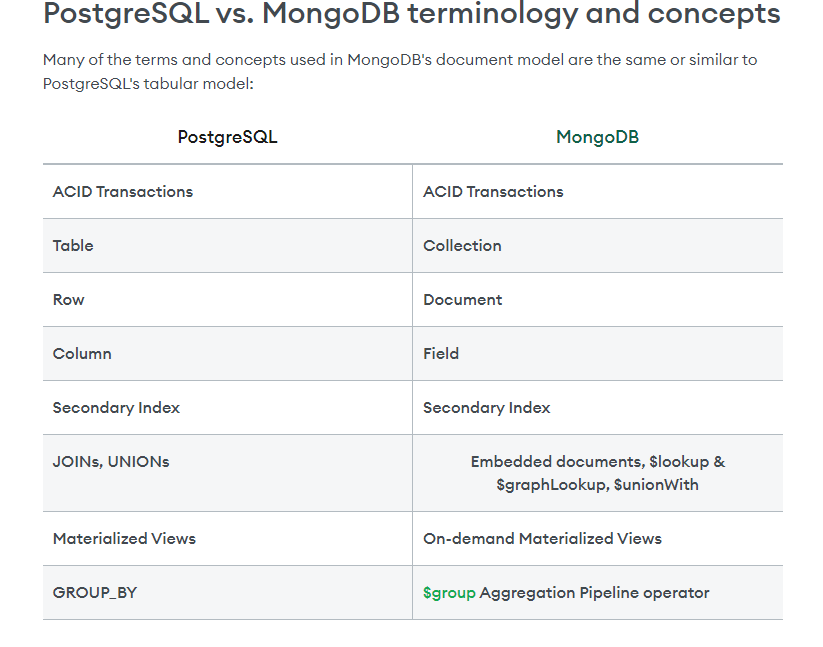 PostgreSQL vs. MongoDB terminology and concepts

Many of the terms and concepts used in MongoDB's document model are the same or similar to PostgreSQL's tabular model:

| PostgreSQL | MongoDB |
|---|---|
| ACID Transactions | ACID Transactions |
| Table | Collection |
| Row | Document |
| Column | Field |
| Secondary Index | Secondary Index |
| JOINs, UNIONs | Embedded documents, \$lookup & \$graphLookup, \$unionWith |
| Materialized Views | On-demand Materialized Views |
| GROUP_BY | \$group Aggregation Pipeline operator |